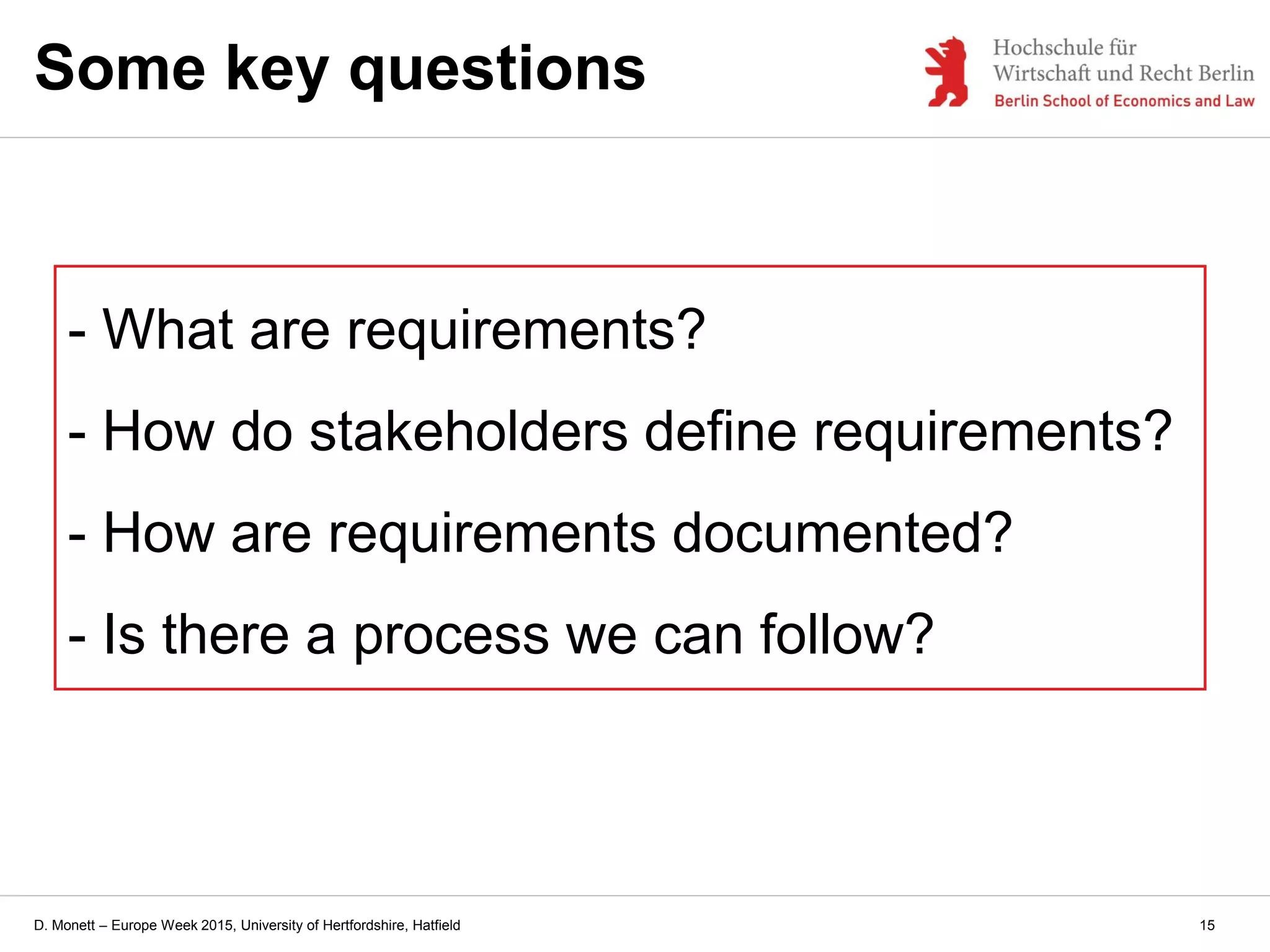 Some key questions

Hochschule für Wirtschaft und Recht Berlin
Berlin School of Economics and Law

- What are requirements?

- How do stakeholders define requirements?

- How are requirements documented?

- Is there a process we can follow?

D. Monett – Europe Week 2015, University of Hertfordshire, Hatfield

15